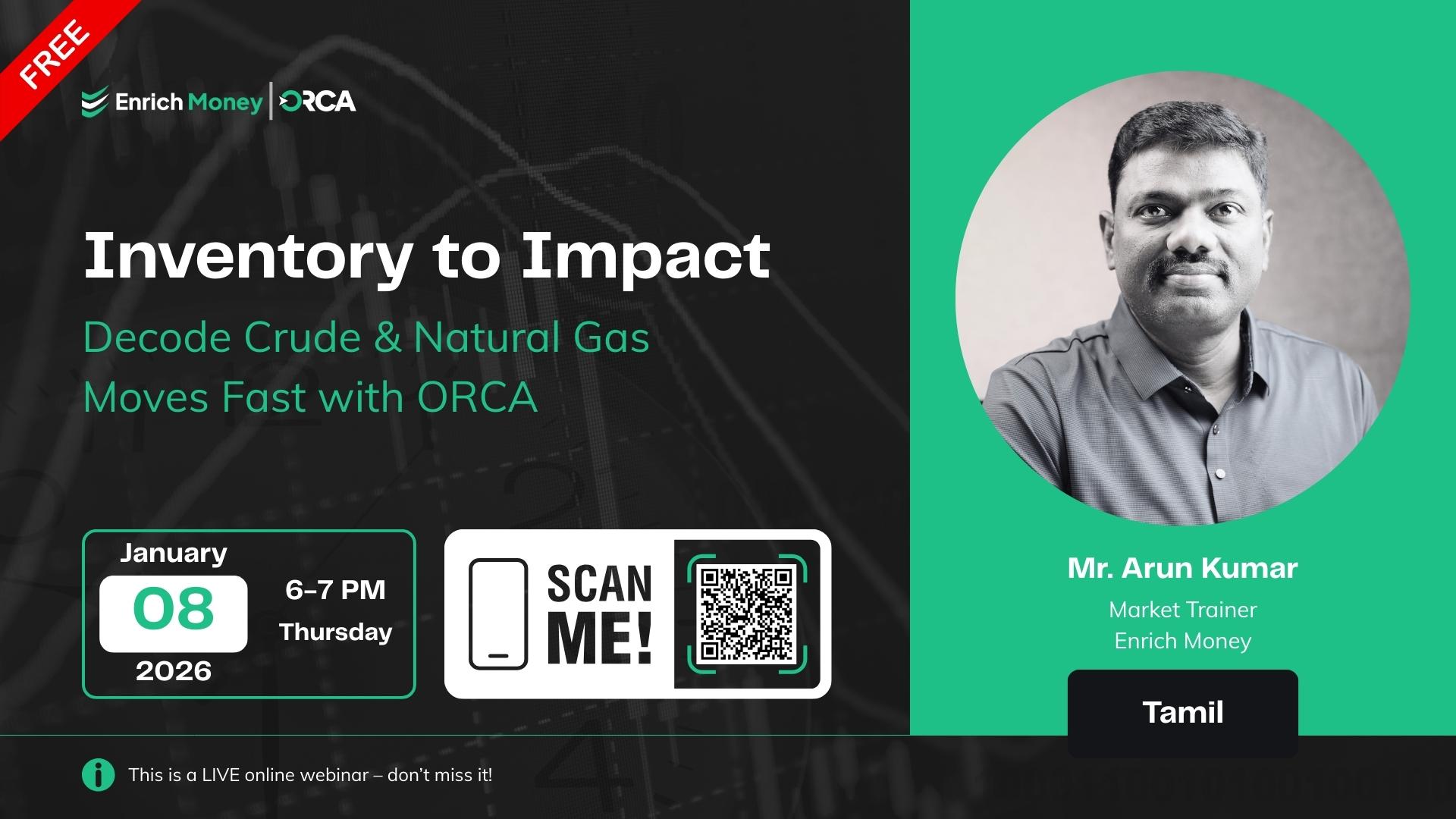 FREE

Enrich Money | ORCA

Inventory to Impact

Decode Crude & Natural Gas Moves Fast with ORCA

January
08
2026

6–7 PM
Thursday

SCAN ME!

Mr. Arun Kumar
Market Trainer
Enrich Money

Tamil

This is a LIVE online webinar – don't miss it!